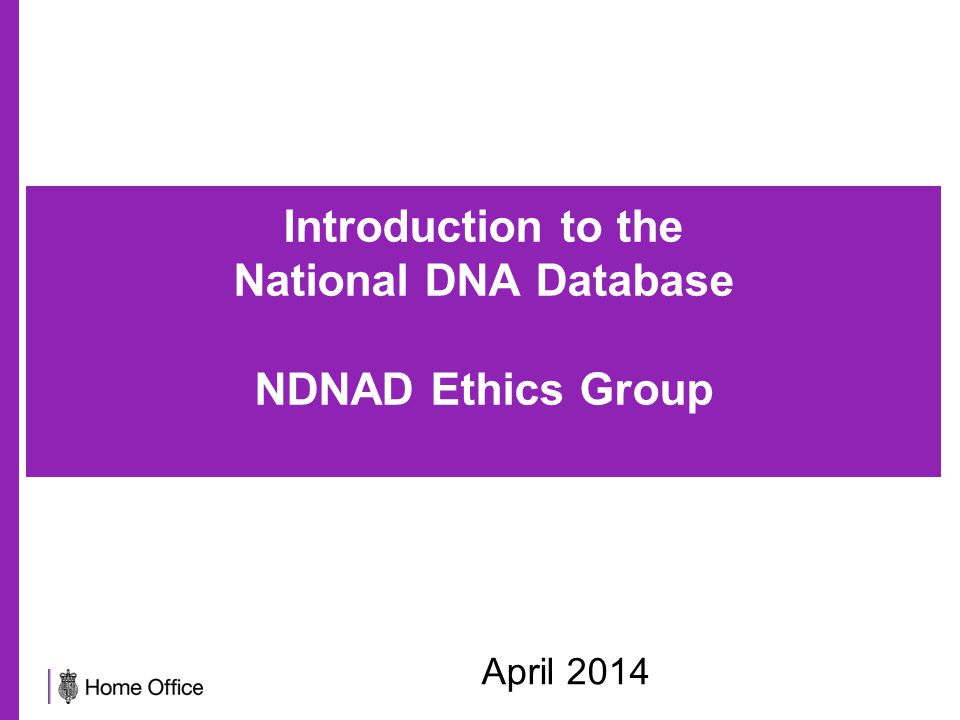 Introduction to the
National DNA Database

NDNAD Ethics Group

Home Office

April 2014